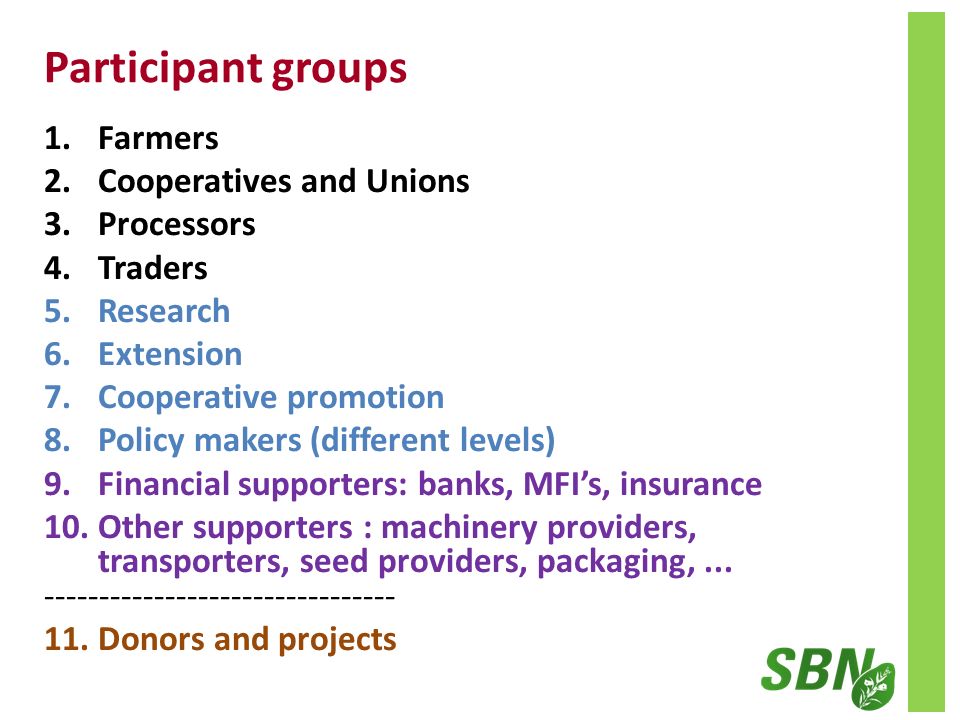 Participant groups

1. Farmers
2. Cooperatives and Unions
3. Processors
4. Traders
5. Research
6. Extension
7. Cooperative promotion
8. Policy makers (different levels)
9. Financial supporters: banks, MFI's, insurance
10. Other supporters : machinery providers, transporters, seed providers, packaging, ...

--------------------------------

11. Donors and projects

SBN